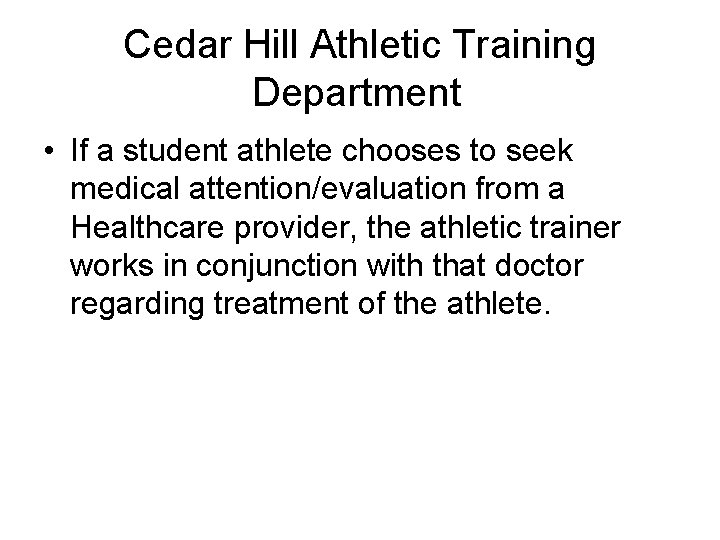 Cedar Hill Athletic Training Department

• If a student athlete chooses to seek medical attention/evaluation from a Healthcare provider, the athletic trainer works in conjunction with that doctor regarding treatment of the athlete.